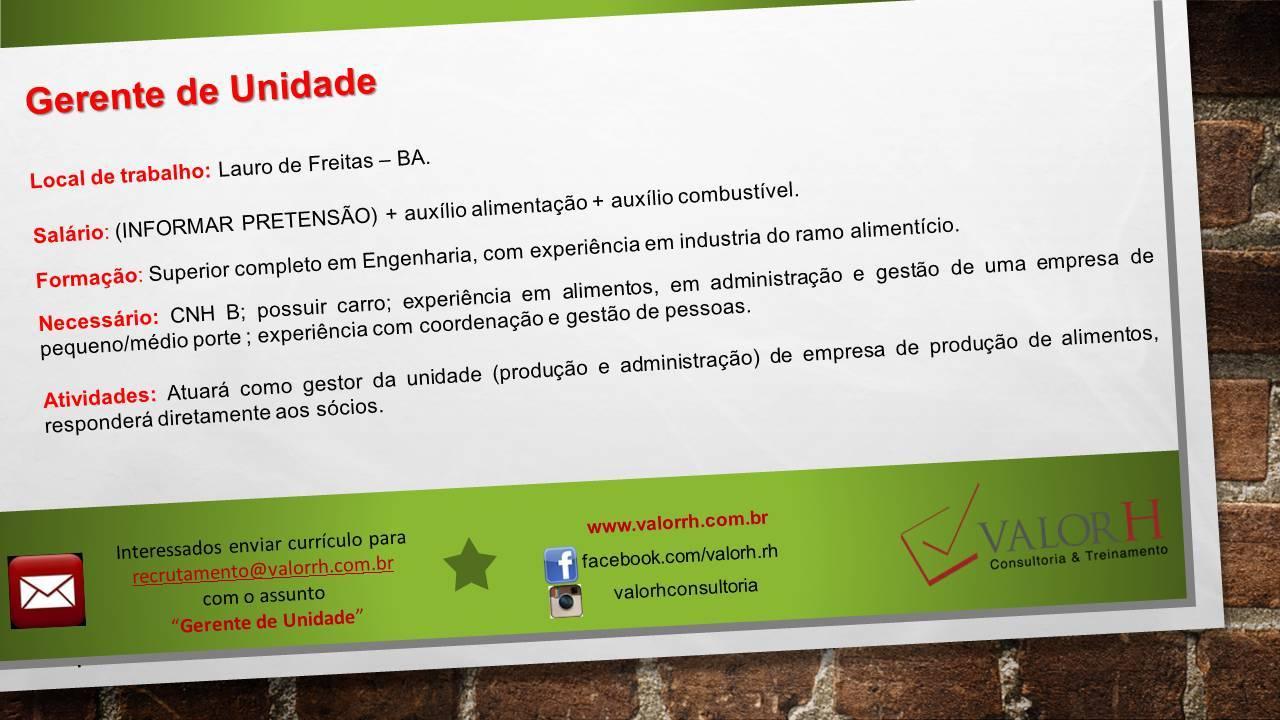 Gerente de Unidade

Local de trabalho: Lauro de Freitas – BA.

Salário: (INFORMAR PRETENSÃO) + auxílio alimentação + auxílio combustível.

Formação: Superior completo em Engenharia, com experiência em industria do ramo alimentício.

Necessário: CNH B; possuir carro; experiência em alimentos, em administração e gestão de uma empresa de pequeno/médio porte ; experiência com coordenação e gestão de pessoas.

Atividades: Atuará como gestor da unidade (produção e administração) de empresa de produção de alimentos, responderá diretamente aos sócios.

Interessados enviar currículo para recrutamento@valorrh.com.br com o assunto "Gerente de Unidade"

www.valorrh.com.br
facebook.com/valorh.rh
valorhconsultoria

VALORH
Consultoria & Treinamento